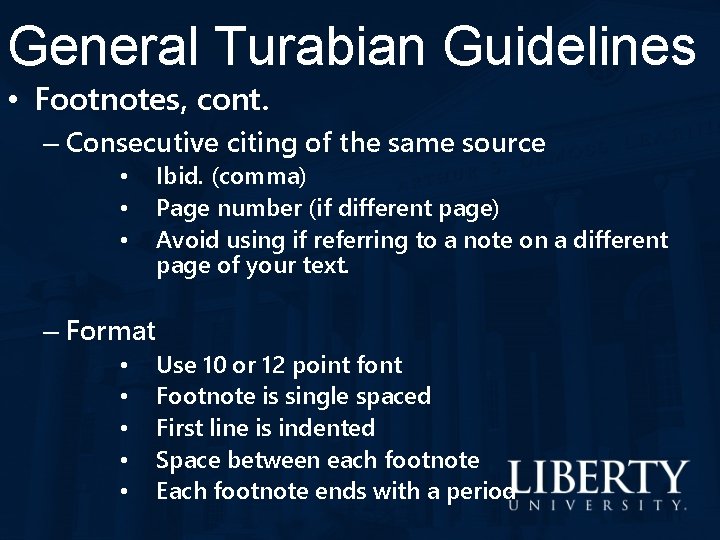 General Turabian Guidelines

• Footnotes, cont.

– Consecutive citing of the same source

• Ibid. (comma)
• Page number (if different page)
• Avoid using if referring to a note on a different page of your text.

– Format

• Use 10 or 12 point font
• Footnote is single spaced
• First line is indented
• Space between each footnote
• Each footnote ends with a period

LIBERTY
UNIVERSITY.